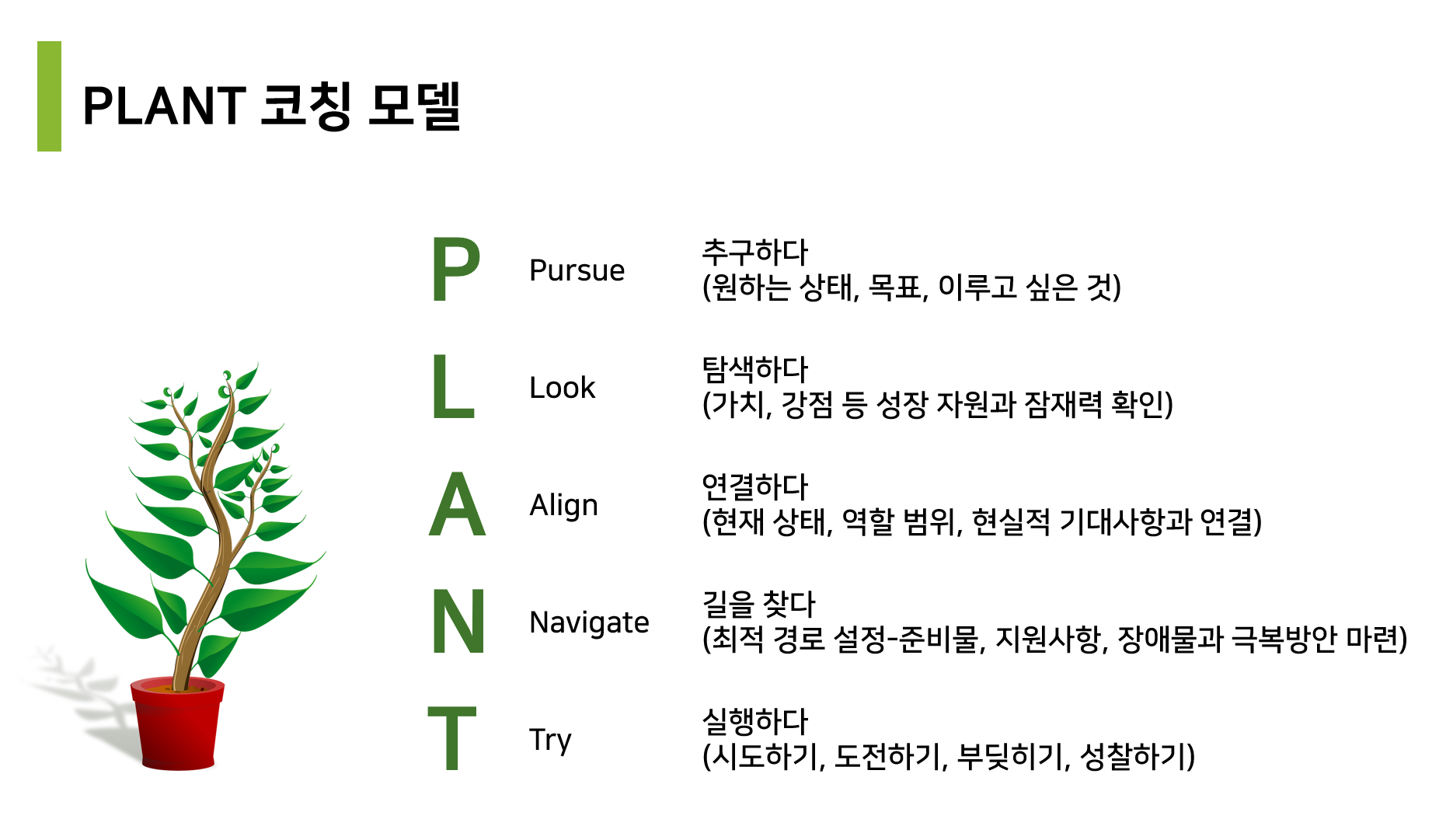 PLANT 코칭 모델

P Pursue 추구하다
(원하는 상태, 목표, 이루고 싶은 것)

L Look 탐색하다
(가치, 강점 등 성장 자원과 잠재력 확인)

A Align 연결하다
(현재 상태, 역할 범위, 현실적 기대사항과 연결)

N Navigate 길을 찾다
(최적 경로 설정-준비물, 지원사항, 장애물과 극복방안 마련)

T Try 실행하다
(시도하기, 도전하기, 부딪히기, 성찰하기)